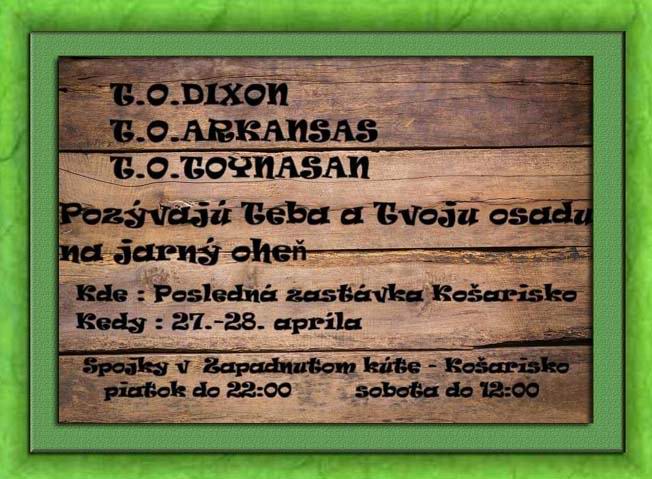 T.O.DIXON
T.O.ARKANSAS
T.O.TOYNASAN

Pozývajú Teba a Tvoju osadu na jarný oheň

Kde : Posledná zastávka Košarisko
Kedy : 27.-28. apríla

Spojky v Zapadnutom kúte - Košarisko
piatok do 22:00 sobota do 12:00